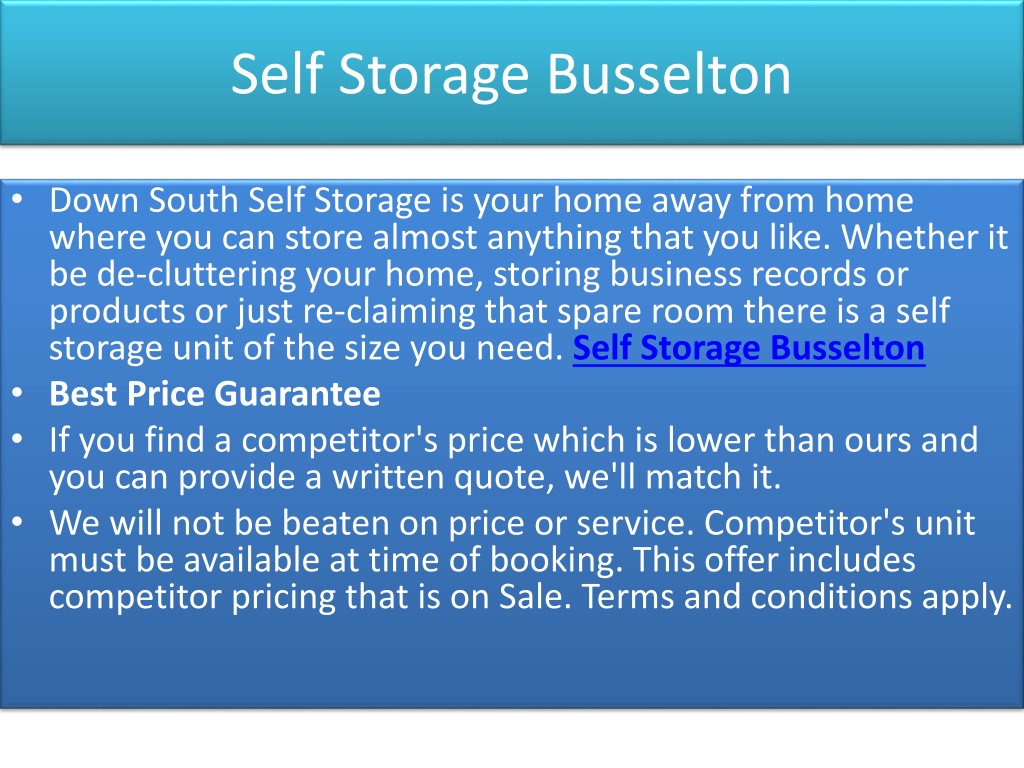 Self Storage Busselton

• Down South Self Storage is your home away from home where you can store almost anything that you like. Whether it be de-cluttering your home, storing business records or products or just re-claiming that spare room there is a self storage unit of the size you need. Self Storage Busselton
• Best Price Guarantee
• If you find a competitor's price which is lower than ours and you can provide a written quote, we'll match it.
• We will not be beaten on price or service. Competitor's unit must be available at time of booking. This offer includes competitor pricing that is on Sale. Terms and conditions apply.